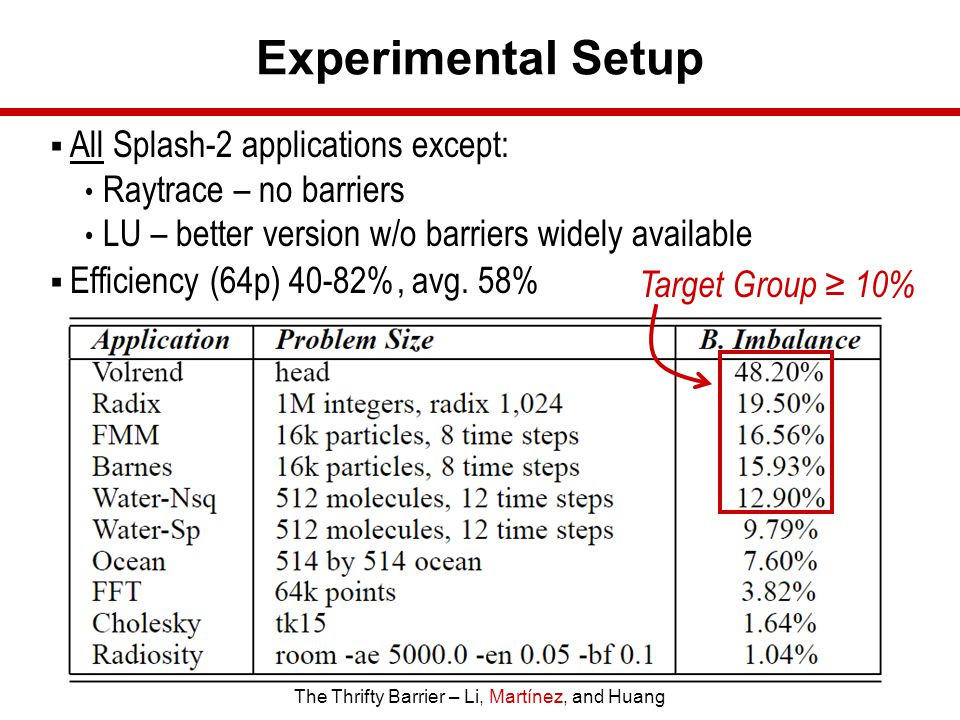 Experimental Setup

▪ All Splash-2 applications except:
• Raytrace – no barriers
• LU – better version w/o barriers widely available
▪ Efficiency (64p) 40-82%, avg. 58%

Target Group ≥ 10%

| Application | Problem Size | B. Imbalance |
|---|---|---|
| Volrend | head | 48.20% |
| Radix | 1M integers, radix 1,024 | 19.50% |
| FMM | 16k particles, 8 time steps | 16.56% |
| Barnes | 16k particles, 8 time steps | 15.93% |
| Water-Nsq | 512 molecules, 12 time steps | 12.90% |
| Water-Sp | 512 molecules, 12 time steps | 9.79% |
| Ocean | 514 by 514 ocean | 7.60% |
| FFT | 64k points | 3.82% |
| Cholesky | tk15 | 1.64% |
| Radiosity | room -ae 5000.0 -en 0.05 -bf 0.1 | 1.04% |

The Thrifty Barrier – Li, Martínez, and Huang